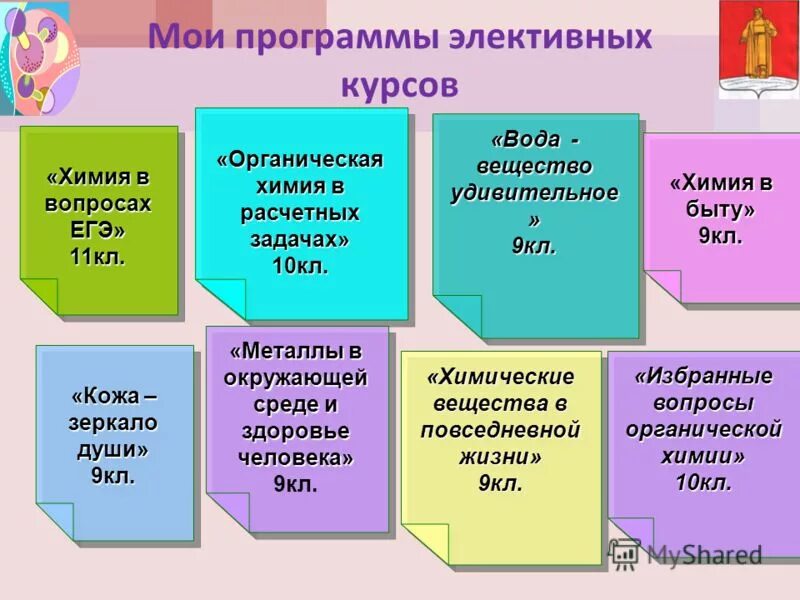 Мои программы элективных курсов

«Химия в вопросах ЕГЭ» 11кл.

«Органическая химия в расчетных задачах» 10кл.

«Вода - вещество удивительное » 9кл.

«Химия в быту» 9кл.

«Кожа – зеркало души» 9кл.

«Металлы в окружающей среде и здоровье человека» 9кл.

«Химические вещества в повседневной жизни» 9кл.

«Избранные вопросы органической химии» 10кл.

MyShared